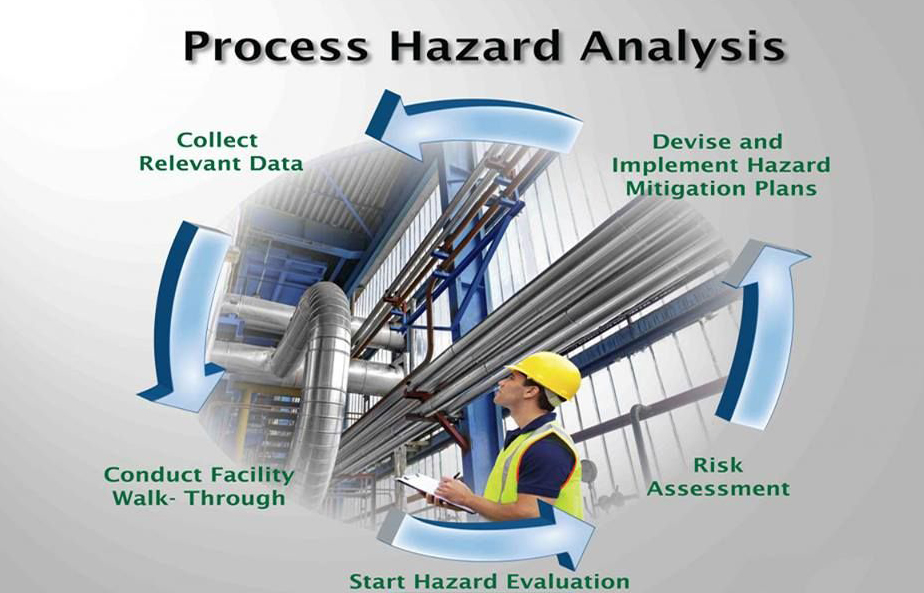 Process Hazard Analysis

Collect Relevant Data

Devise and Implement Hazard Mitigation Plans

Conduct Facility Walk- Through

Risk Assessment

Start Hazard Evaluation